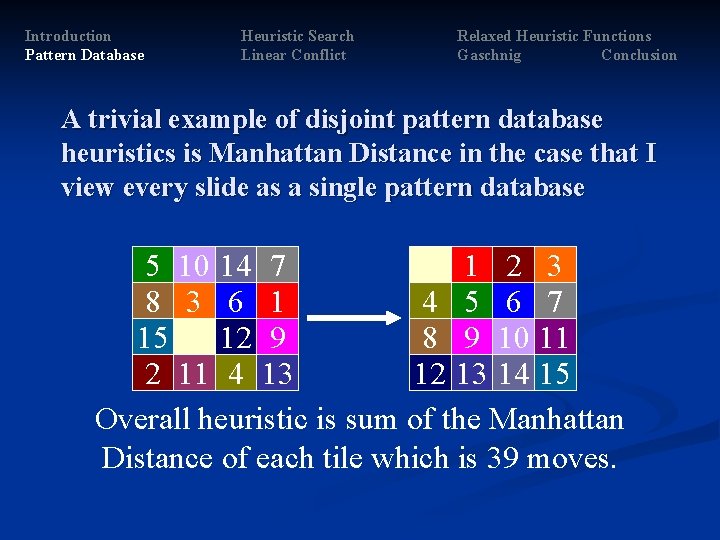 Introduction
Pattern Database
Heuristic Search
Linear Conflict
Relaxed Heuristic Functions
Gaschnig
Conclusion

A trivial example of disjoint pattern database heuristics is Manhattan Distance in the case that I view every slide as a single pattern database

| 5 | 10 | 14 | 7 |
|---|---|---|---|
| 8 | 3 | 6 | 1 |
| 15 | | 12 | 9 |
| 2 | 11 | 4 | 13 |

| | 1 | 2 | 3 |
|---|---|---|---|
| 4 | 5 | 6 | 7 |
| 8 | 9 | 10 | 11 |
| 12 | 13 | 14 | 15 |

Overall heuristic is sum of the Manhattan Distance of each tile which is 39 moves.